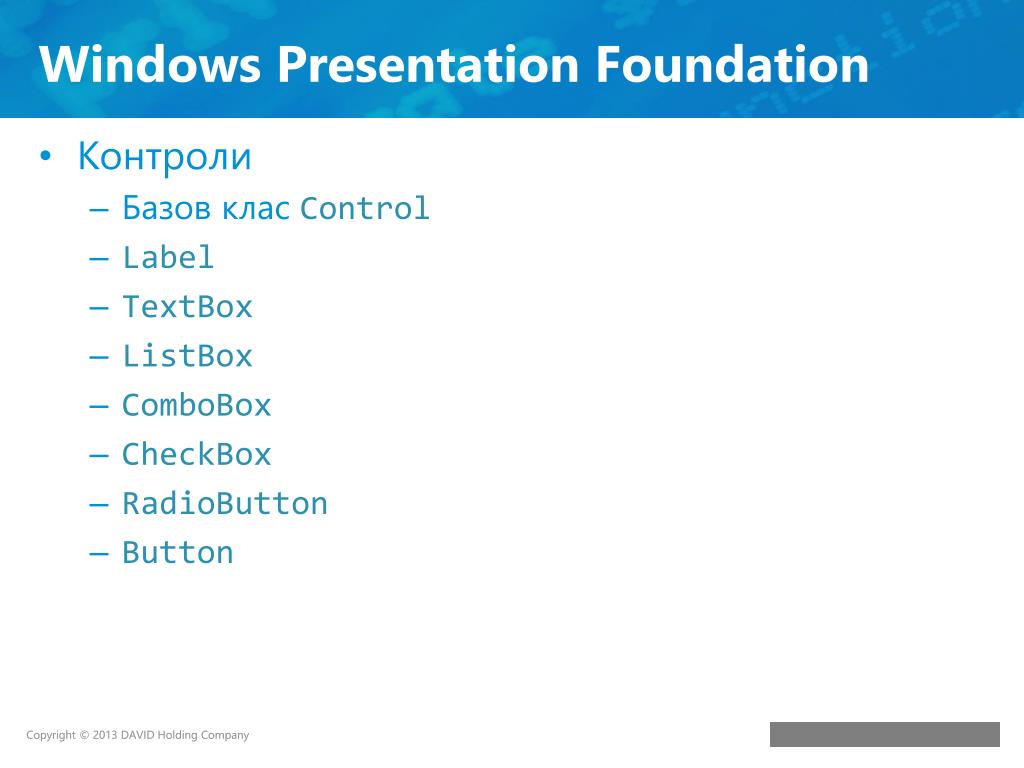 Windows Presentation Foundation

• Контроли
  – Базов клас Control
  – Label
  – TextBox
  – ListBox
  – ComboBox
  – CheckBox
  – RadioButton
  – Button

Copyright © 2013 DAVID Holding Company